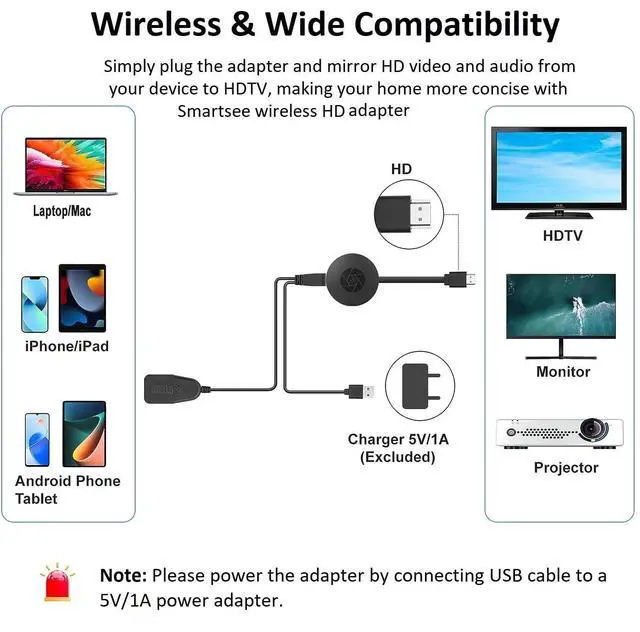 Wireless & Wide Compatibility

Simply plug the adapter and mirror HD video and audio from your device to HDTV, making your home more concise with Smartsee wireless HD adapter

Laptop/Mac

iPhone/iPad

Android Phone Tablet

HD

Charger 5V/1A (Excluded)

HDTV

Monitor

Projector

Note: Please power the adapter by connecting USB cable to a 5V/1A power adapter.